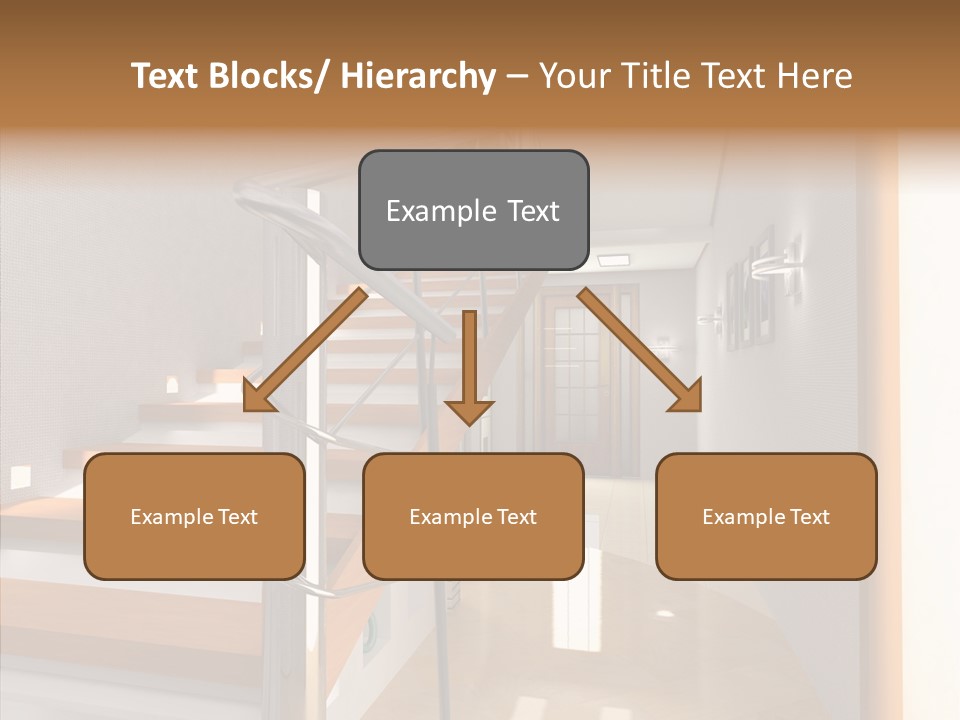 Text Blocks/ Hierarchy – Your Title Text Here

Example Text

Example Text

Example Text

Example Text